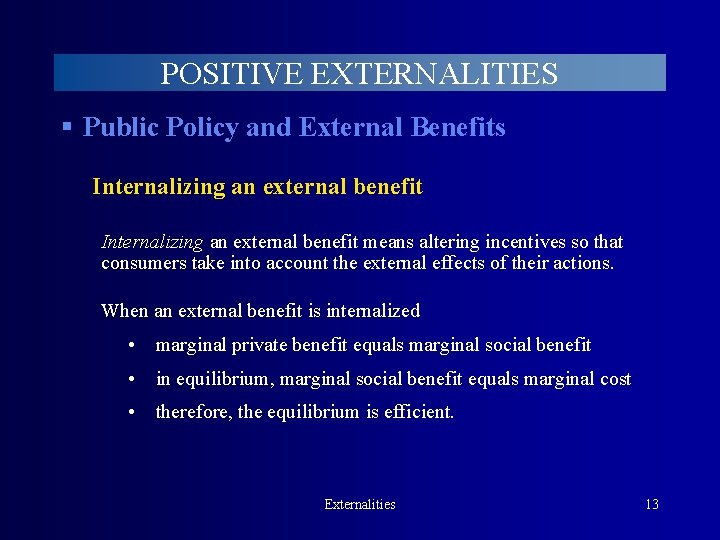 POSITIVE EXTERNALITIES

▪ Public Policy and External Benefits

Internalizing an external benefit

Internalizing an external benefit means altering incentives so that consumers take into account the external effects of their actions.

When an external benefit is internalized

• marginal private benefit equals marginal social benefit

• in equilibrium, marginal social benefit equals marginal cost

• therefore, the equilibrium is efficient.

Externalities

13